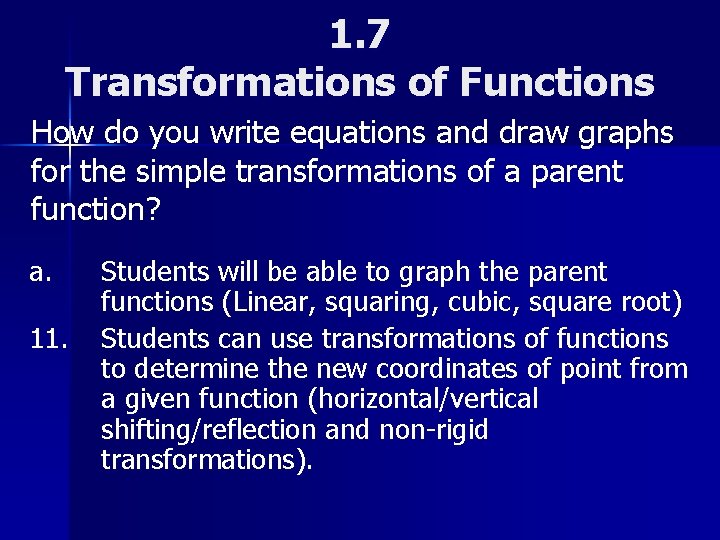 1.7
Transformations of Functions

How do you write equations and draw graphs for the simple transformations of a parent function?

a. Students will be able to graph the parent functions (Linear, squaring, cubic, square root)
11. Students can use transformations of functions to determine the new coordinates of point from a given function (horizontal/vertical shifting/reflection and non-rigid transformations).